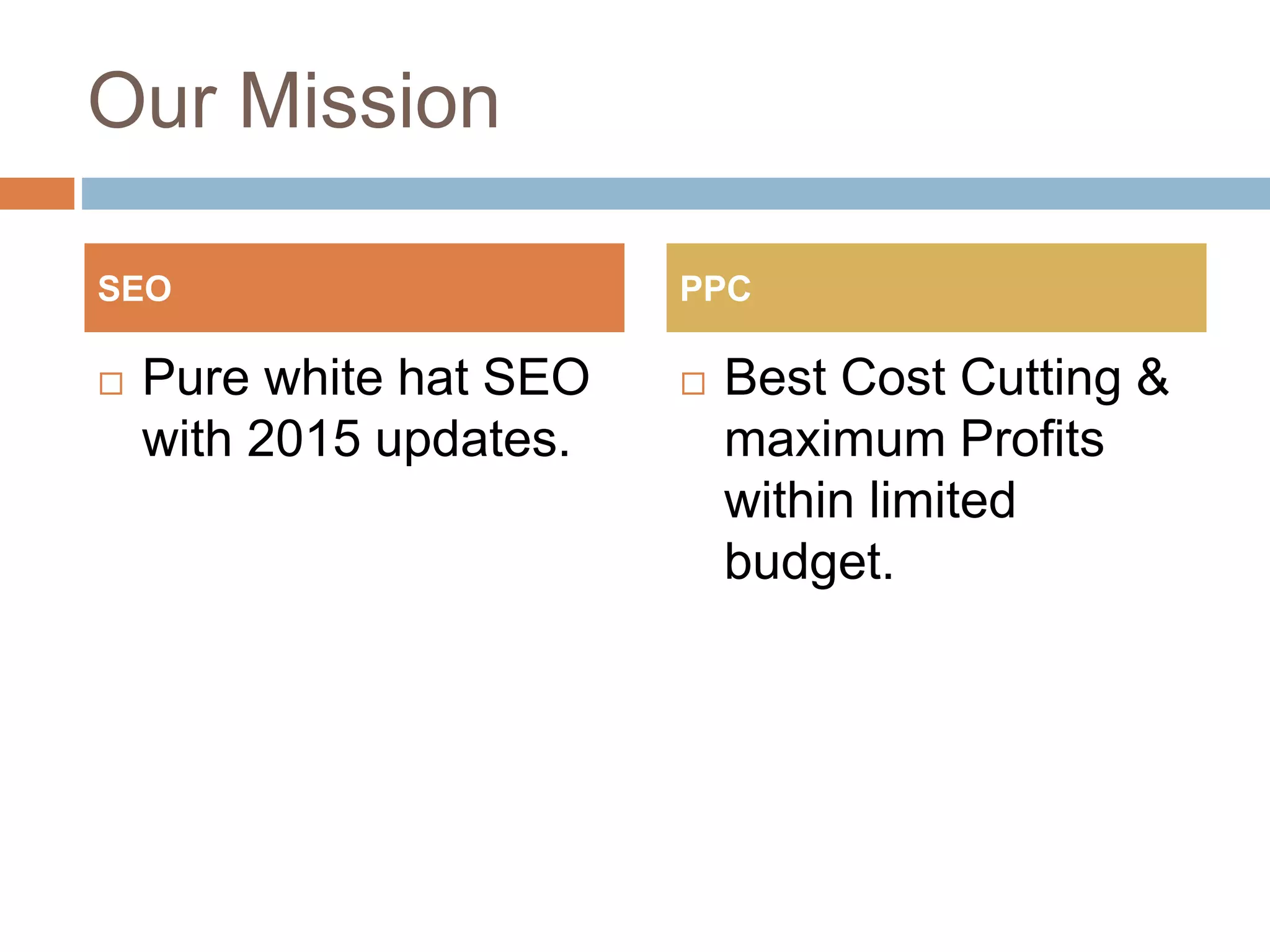 Our Mission

SEO

□ Pure white hat SEO with 2015 updates.

PPC

□ Best Cost Cutting & maximum Profits within limited budget.